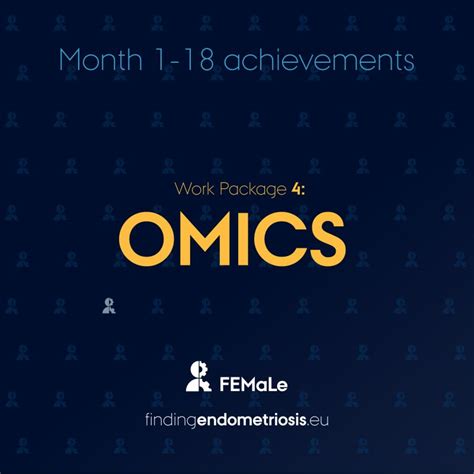 Month 1-18 achievements

Work Package 4:

OMICS

FEMaLe

findingendometriosis.eu